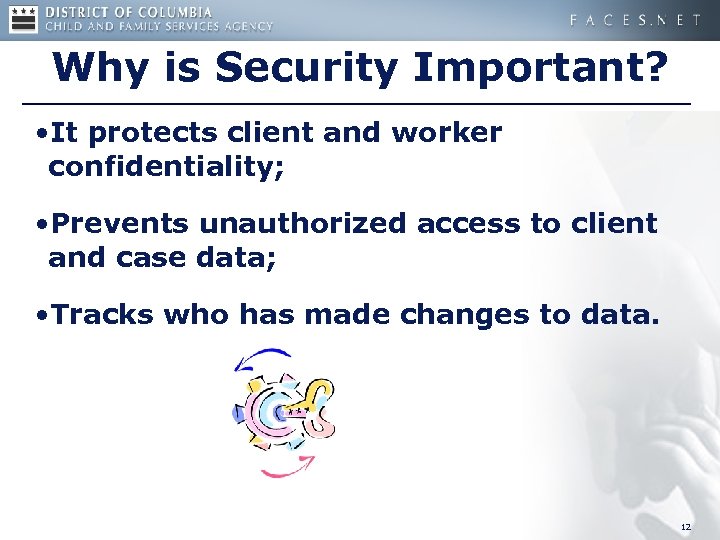 DISTRICT OF COLUMBIA
CHILD AND FAMILY SERVICES AGENCY

FACES.NET

Why is Security Important?

•It protects client and worker confidentiality;

•Prevents unauthorized access to client and case data;

•Tracks who has made changes to data.

12